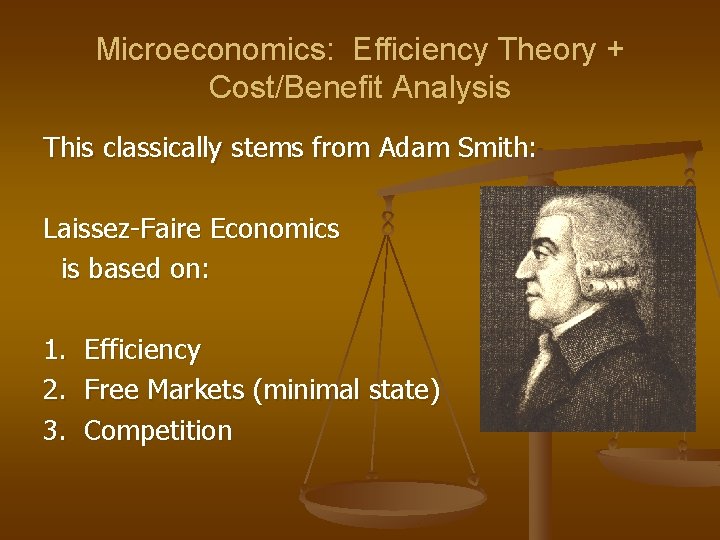 Microeconomics: Efficiency Theory + Cost/Benefit Analysis

This classically stems from Adam Smith:

Laissez-Faire Economics is based on:

1. Efficiency
2. Free Markets (minimal state)
3. Competition